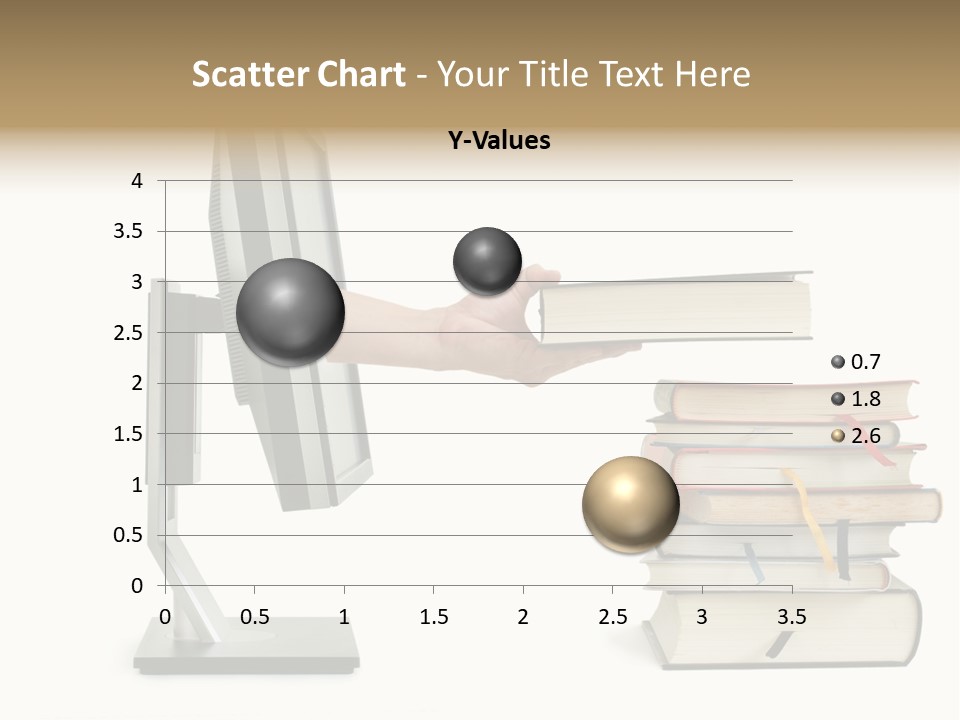 Scatter Chart - Your Title Text Here

Y-Values

4
3.5
3
2.5
2
1.5
1
0.5
0

0 0.5 1 1.5 2 2.5 3 3.5

0.7
1.8
2.6